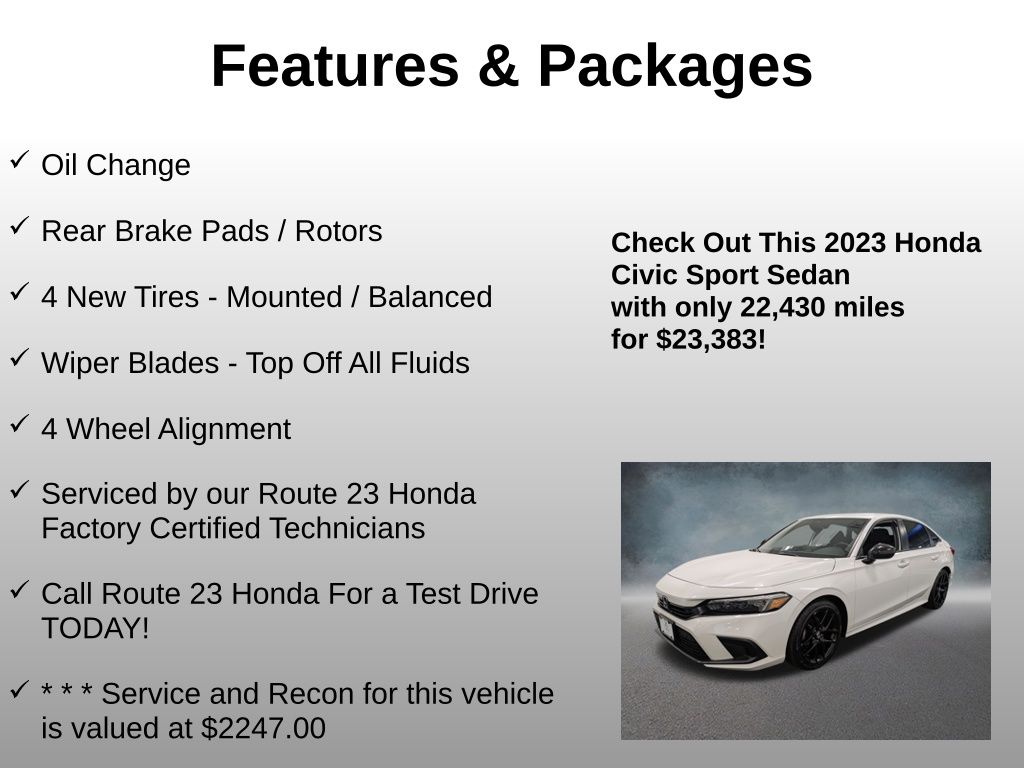 Features & Packages

✓ Oil Change

✓ Rear Brake Pads / Rotors

✓ 4 New Tires - Mounted / Balanced

✓ Wiper Blades - Top Off All Fluids

✓ 4 Wheel Alignment

✓ Serviced by our Route 23 Honda Factory Certified Technicians

✓ Call Route 23 Honda For a Test Drive TODAY!

✓ * * * Service and Recon for this vehicle is valued at $2247.00

Check Out This 2023 Honda Civic Sport Sedan with only 22,430 miles for $23,383!